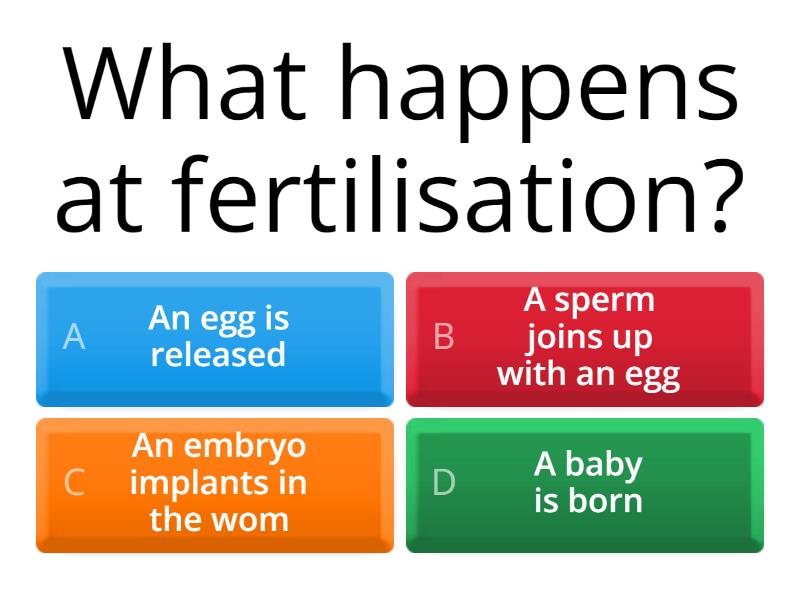 What happens at fertilisation?

A An egg is released

B A sperm joins up with an egg

C An embryo implants in the wom

D A baby is born